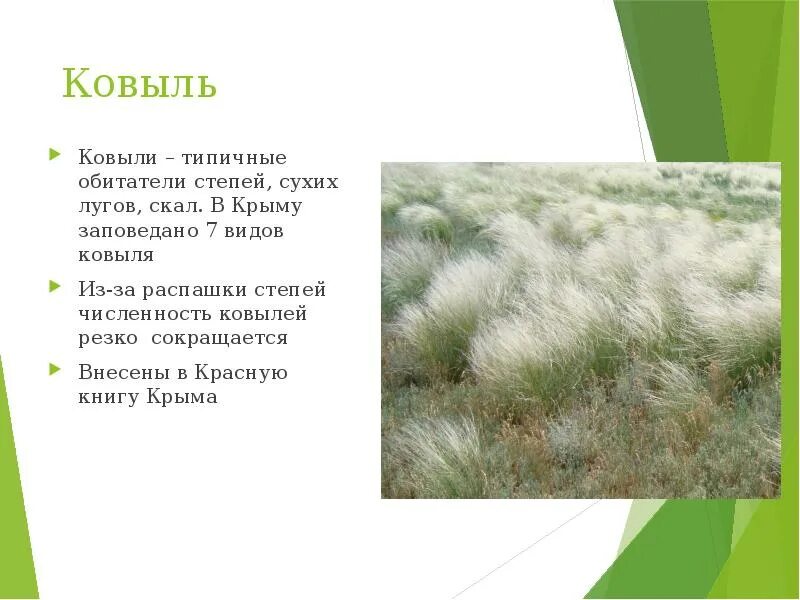 Ковыль

Ковыли – типичные обитатели степей, сухих лугов, скал. В Крыму заповедано 7 видов ковыля

Из-за распашки степей численность ковылей резко сокращается

Внесены в Красную книгу Крыма